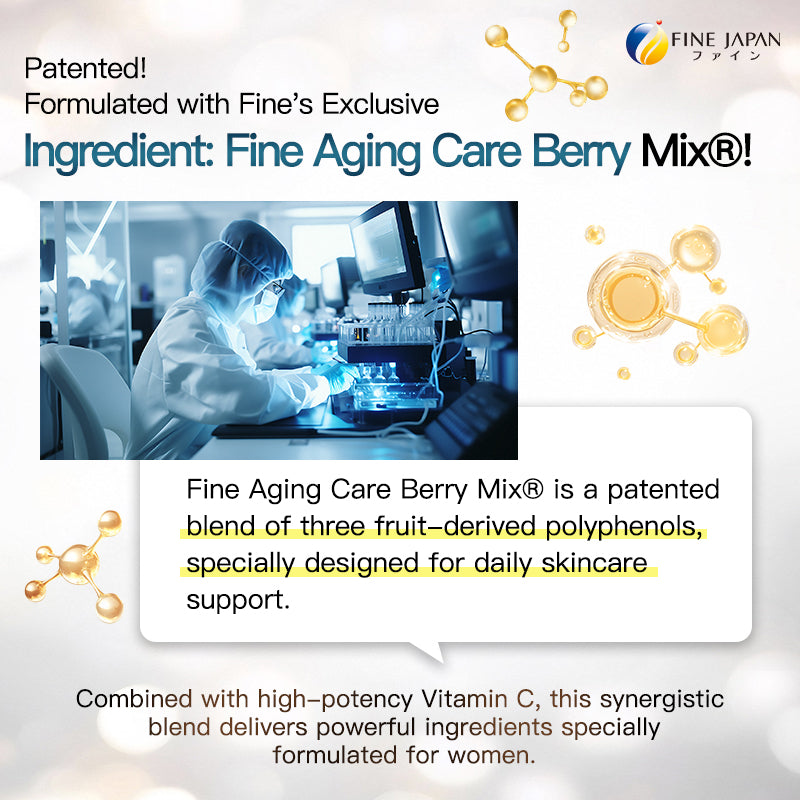 FINE JAPAN
ファイン

Patented!
Formulated with Fine's Exclusive
Ingredient: Fine Aging Care Berry Mix®!

Fine Aging Care Berry Mix® is a patented blend of three fruit-derived polyphenols, specially designed for daily skincare support.

Combined with high-potency Vitamin C, this synergistic blend delivers powerful ingredients specially formulated for women.